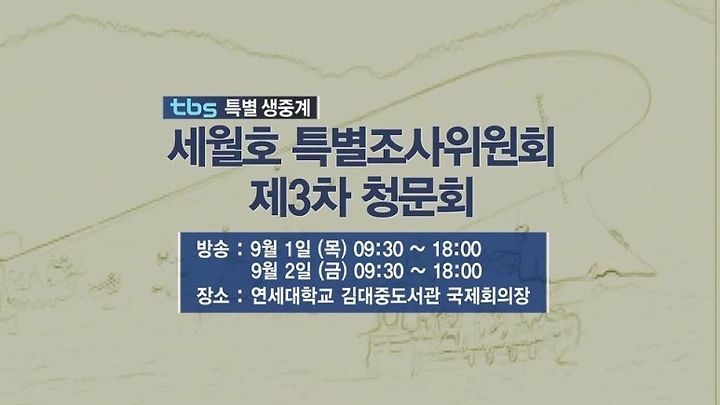 tbs 특별 생중계

세월호 특별조사위원회
제3차 청문회

방송 : 9월 1일 (목) 09:30 ~ 18:00
9월 2일 (금) 09:30 ~ 18:00
장소 : 연세대학교 김대중도서관 국제회의장